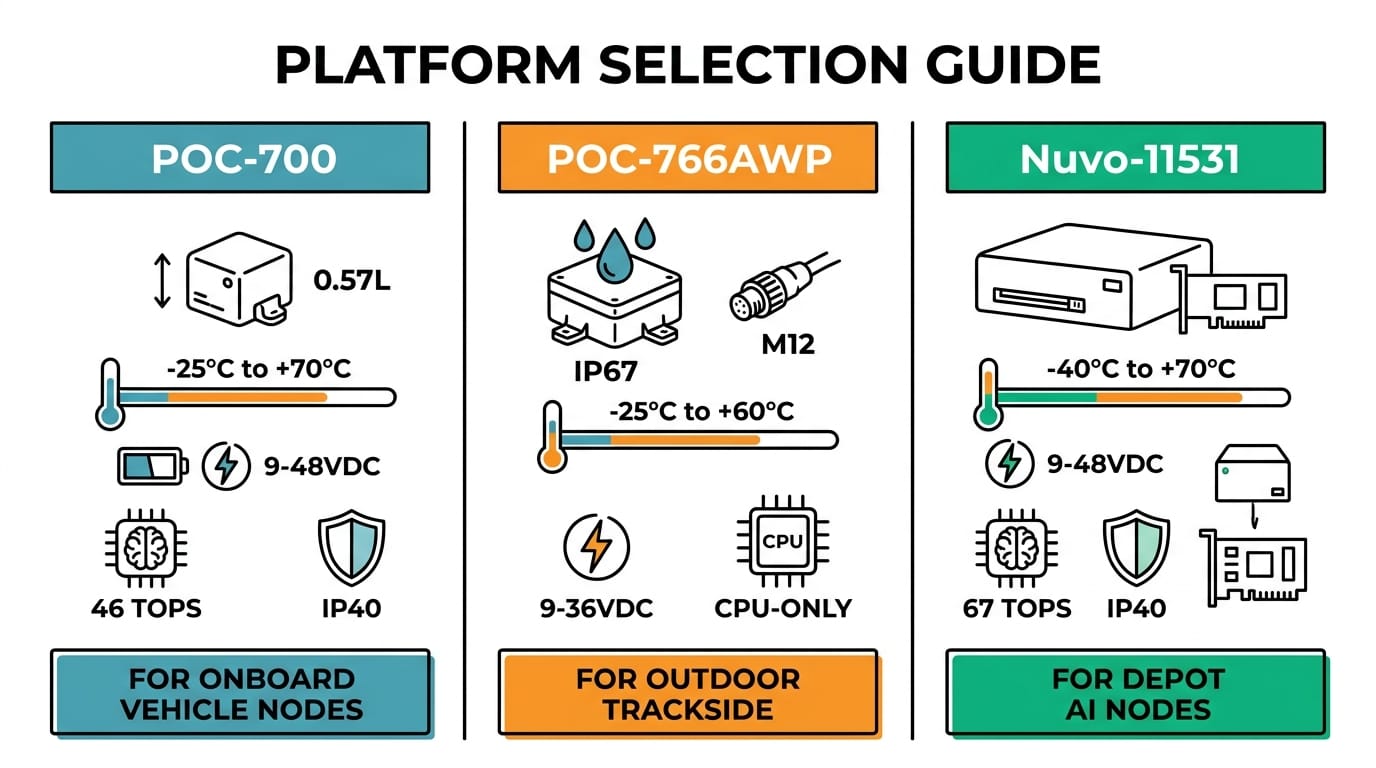 PLATFORM SELECTION GUIDE

POC-700

0.57L

-25°C to +70°C

9-48VDC

46 TOPS

IP40

FOR ONBOARD VEHICLE NODES

POC-766AWP

IP67

M12

-25°C to +60°C

9-36VDC

CPU

CPU-ONLY

FOR OUTDOOR TRACKSIDE

Nuvo-11531

-40°C to +70°C

9-48VDC

67 TOPS

IP40

FOR DEPOT AI NODES